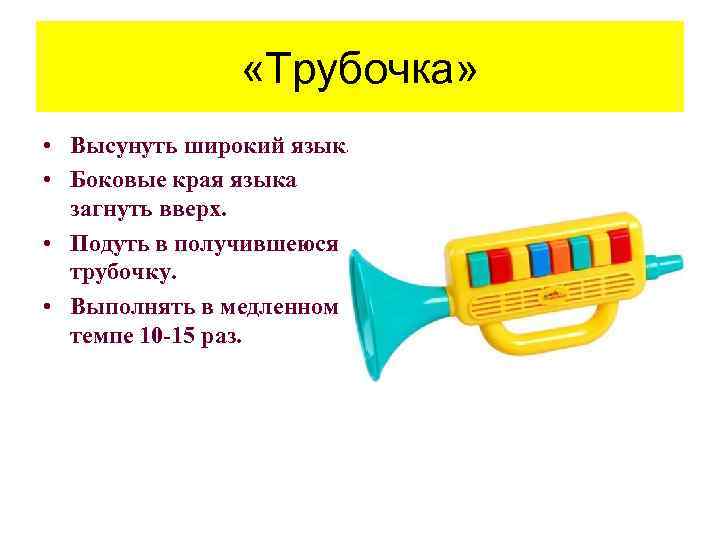 «Трубочка»

• Высунуть широкий язык.
• Боковые края языка загнуть вверх.
• Подуть в получившеюся трубочку.
• Выполнять в медленном темпе 10-15 раз.